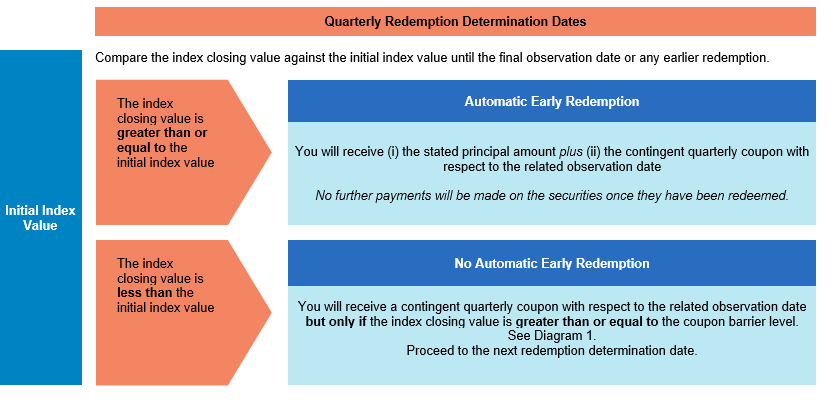 Quarterly Redemption Determination Dates

Initial Index Value

Compare the index closing value against the initial index value until the final observation date or any earlier redemption.

The index closing value is greater than or equal to the initial index value

Automatic Early Redemption

You will receive (i) the stated principal amount plus (ii) the contingent quarterly coupon with respect to the related observation date

No further payments will be made on the securities once they have been redeemed.

The index closing value is less than the initial index value

No Automatic Early Redemption

You will receive a contingent quarterly coupon with respect to the related observation date but only if the index closing value is greater than or equal to the coupon barrier level. See Diagram 1.
Proceed to the next redemption determination date.